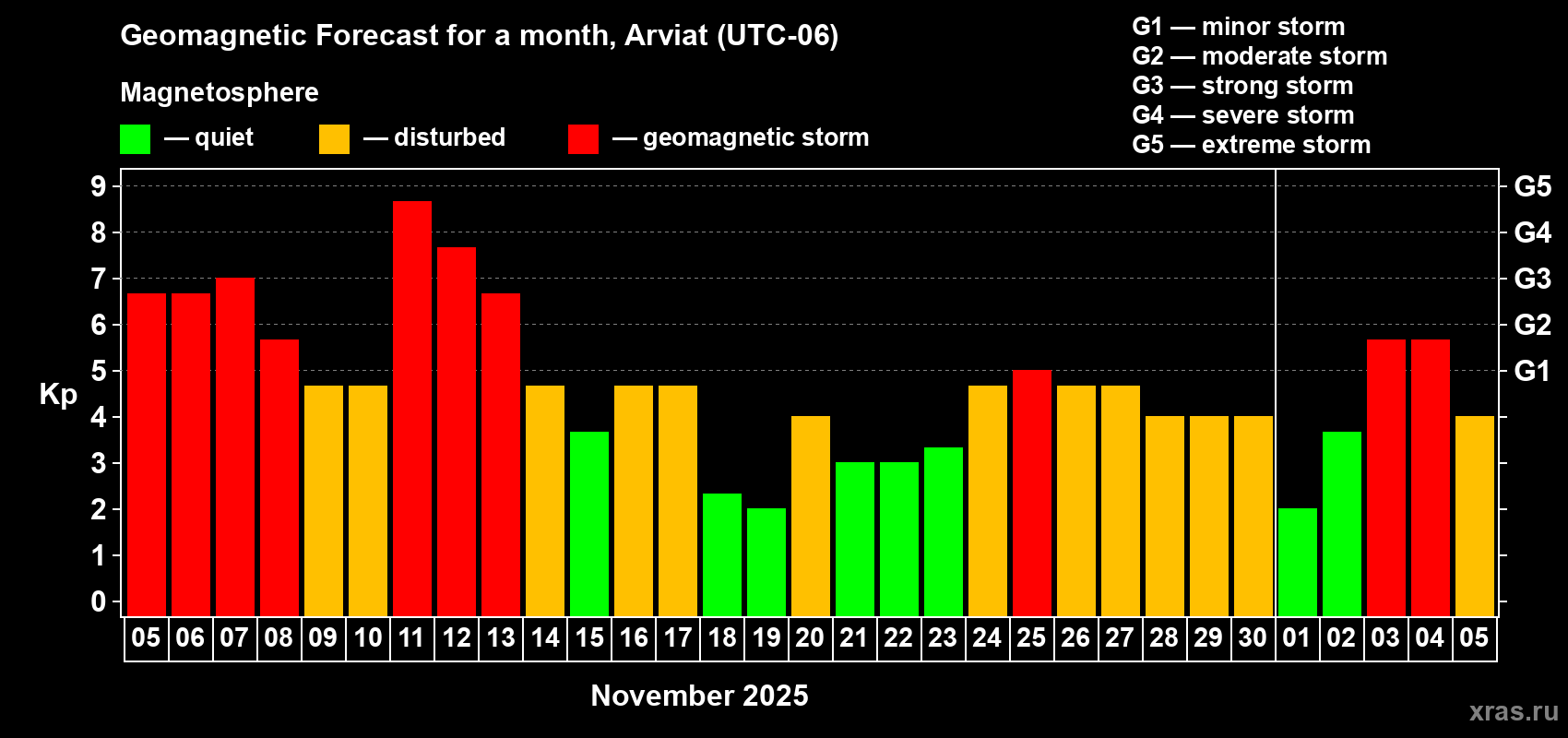 Geomagnetic Forecast for a month, Arviat (UTC-06)

Magnetosphere

— quiet — disturbed — geomagnetic storm

G1 — minor storm
G2 — moderate storm
G3 — strong storm
G4 — severe storm
G5 — extreme storm

Kp

9
8
7
6
5
4
3
2
1
0

G5
G4
G3
G2
G1

05 06 07 08 09 10 11 12 13 14 15 16 17 18 19 20 21 22 23 24 25 26 27 28 29 30 01 02 03 04 05

November 2025

xras.ru